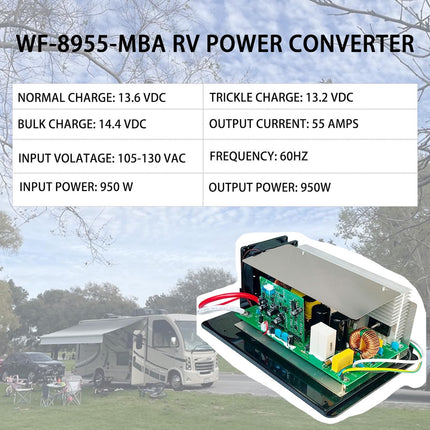 WF-8955-MBA RV POWER CONVERTER

| NORMAL CHARGE: 13.6 VDC | TRICKLE CHARGE: 13.2 VDC |
|---|---|
| BULK CHARGE: 14.4 VDC | OUTPUT CURRENT: 55 AMPS |
| INPUT VOLATAGE: 105-130 VAC | FREQUENCY: 60HZ |
| INPUT POWER: 950 W | OUTPUT POWER: 950W |